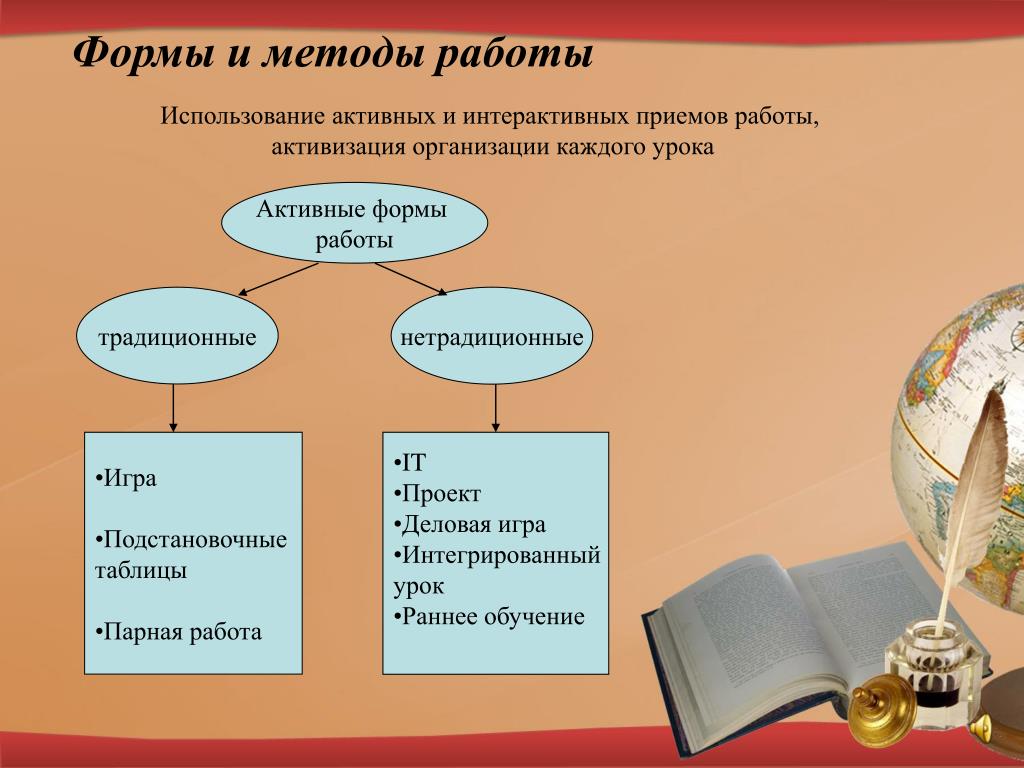 Формы и методы работы

Использование активных и интерактивных приемов работы, активизация организации каждого урока

Активные формы работы

традиционные

нетрадиционные

•Игра

•Подстановочные таблицы

•Парная работа

•IT
•Проект
•Деловая игра
•Интегрированный урок
•Раннее обучение